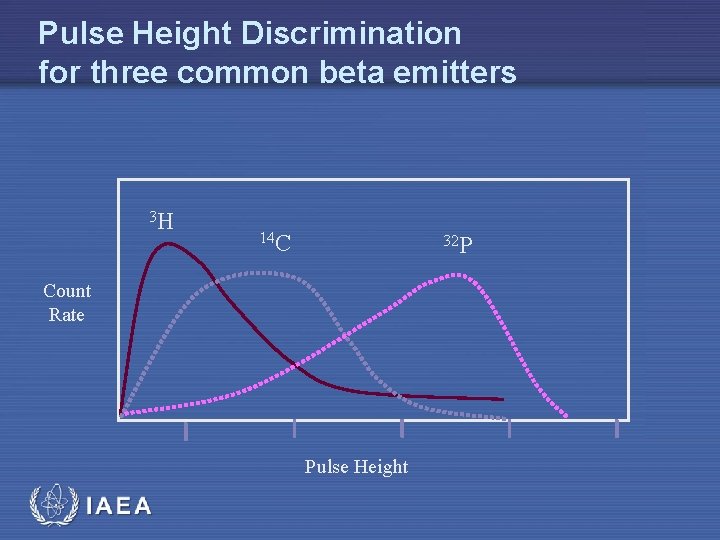 Pulse Height Discrimination for three common beta emitters

$^{3}H$

$^{14}C$

$^{32}P$

Count Rate

Pulse Height

IAEA